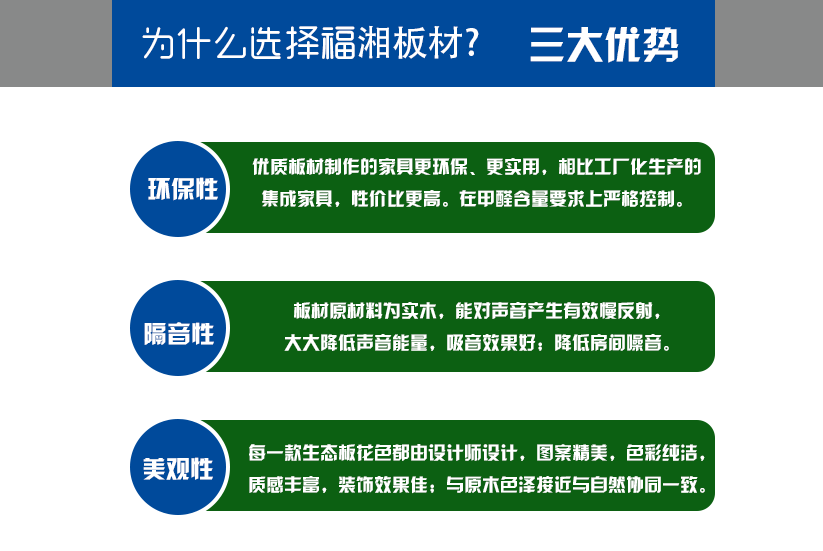 为什么选择福湘板材？ 三大优势

环保性

优质板材制作的家具更环保、更实用，相比工厂化生产的集成家具，性价比更高。在甲醛含量要求上严格控制。

隔音性

板材原材料为实木，能对声音产生有效慢反射，大大降低声音能量，吸音效果好；降低房间噪音。

美观性

每一款生态板花色都由设计师设计，图案精美，色彩纯洁，质感丰富，装饰效果佳；与原木色泽接近与自然协同一致。